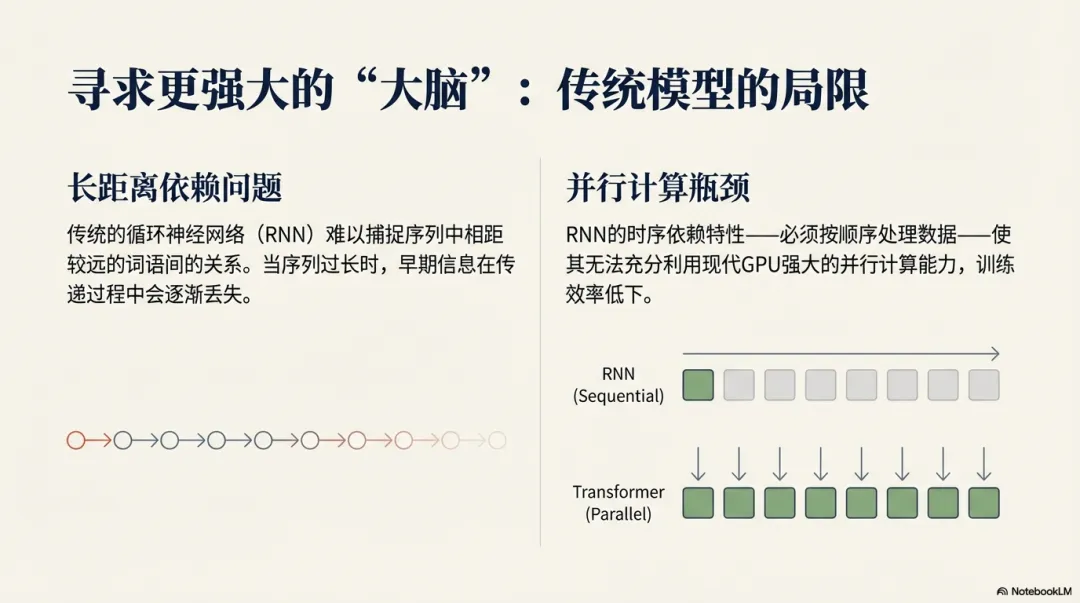 寻求更强大的“大脑”：传统模型的局限

长距离依赖问题

传统的循环神经网络（RNN）难以捕捉序列中相距较远的词语间的关系。当序列过长时，早期信息在传递过程中会逐渐丢失。

并行计算瓶颈

RNN的时序依赖特性——必须按顺序处理数据——使其无法充分利用现代GPU强大的并行计算能力，训练效率低下。

RNN
(Sequential)

Transformer
(Parallel)

NotebookLM